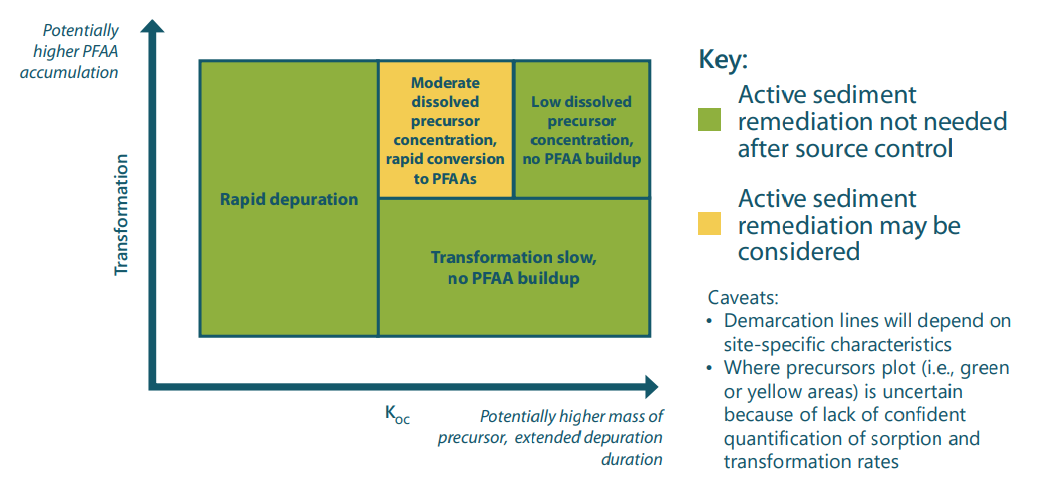 Potentially higher PFAA accumulation

Transformation

Rapid depuration

Moderate dissolved precursor concentration, rapid conversion to PFAAs

Low dissolved precursor concentration, no PFAA buildup

Transformation slow, no PFAA buildup

$K_{OC}$

Potentially higher mass of precursor, extended depuration duration

Key:

Active sediment remediation not needed after source control

Active sediment remediation may be considered

Caveats:
• Demarcation lines will depend on site-specific characteristics
• Where precursors plot (i.e., green or yellow areas) is uncertain because of lack of confident quantification of sorption and transformation rates